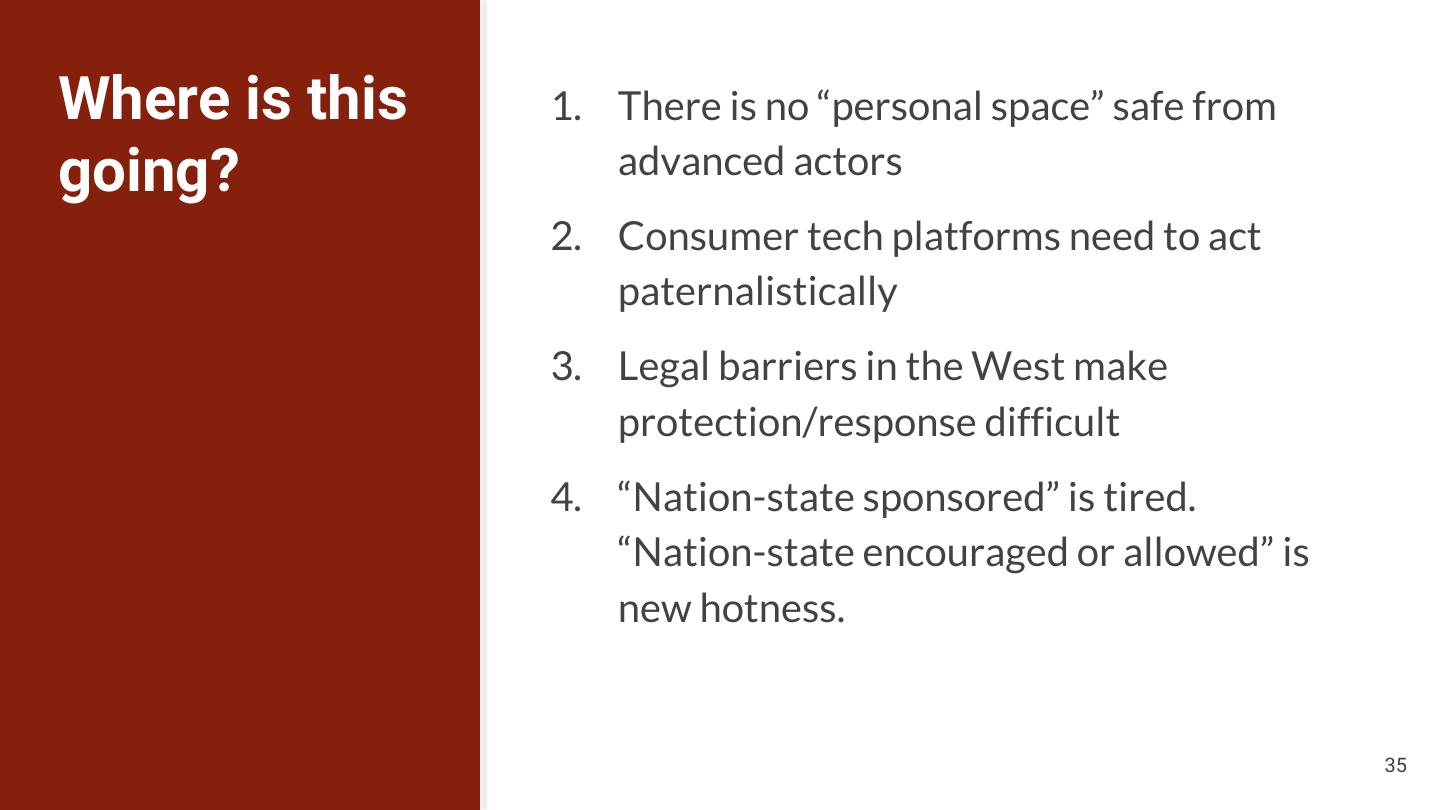 Where is this going?

1. There is no “personal space” safe from advanced actors
2. Consumer tech platforms need to act paternalistically
3. Legal barriers in the West make protection/response difficult
4. “Nation-state sponsored” is tired. “Nation-state encouraged or allowed” is new hotness.

35